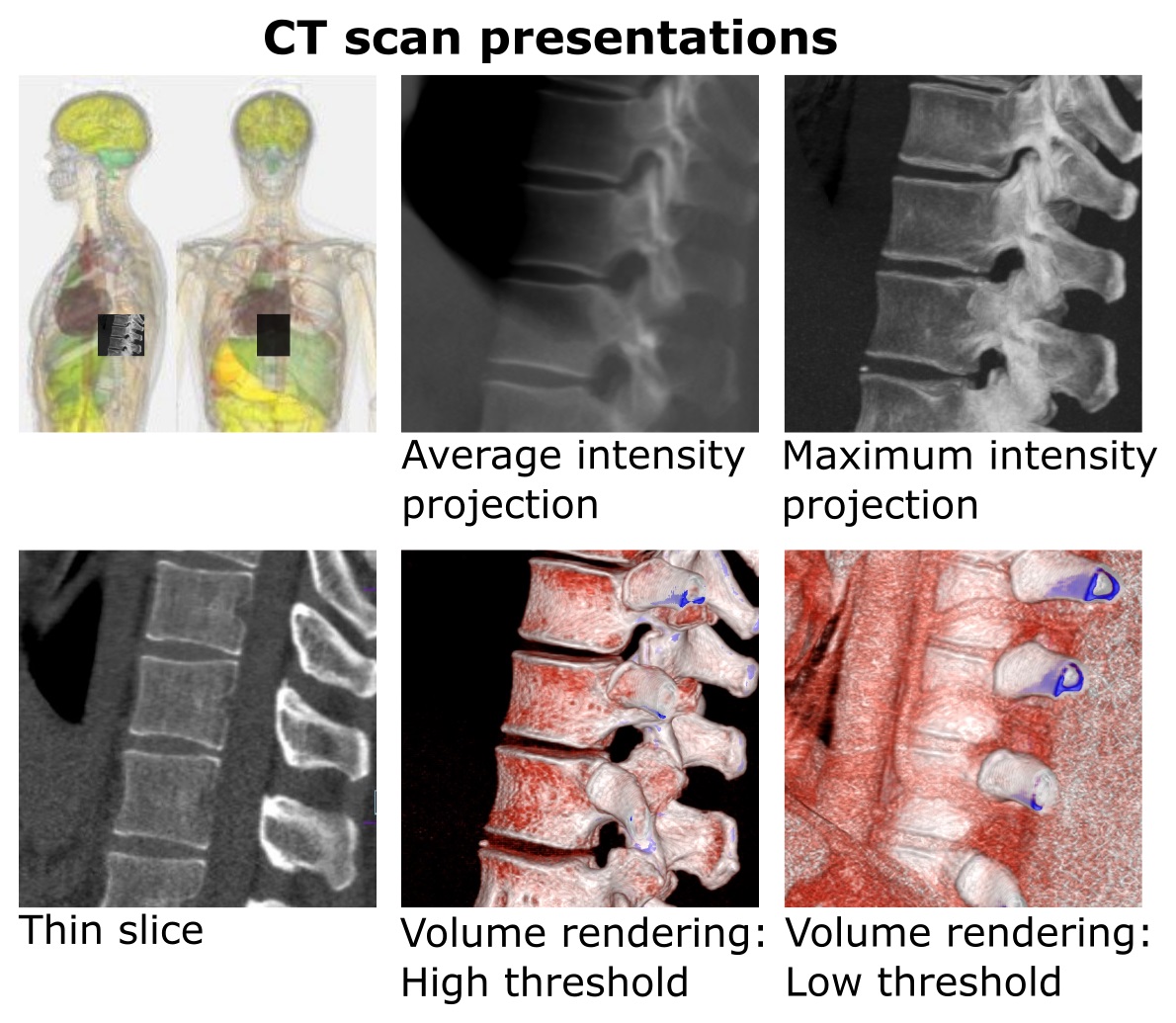 CT scan presentations

Average intensity projection

Maximum intensity projection

Thin slice

Volume rendering: High threshold

Volume rendering: Low threshold